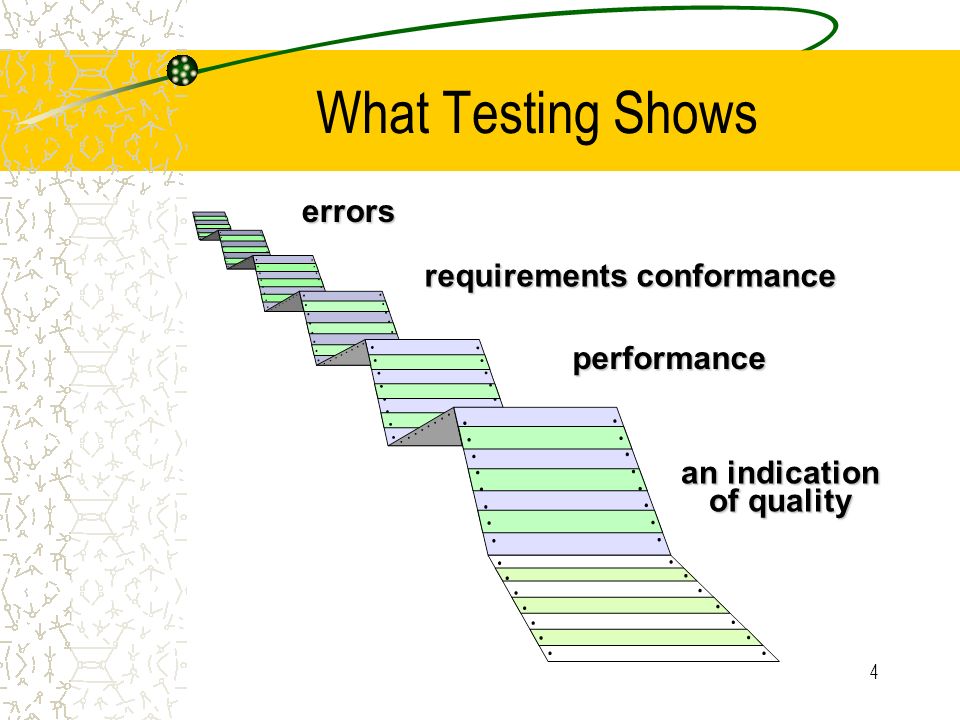 What Testing Shows

errors

requirements conformance

performance

an indication of quality

4